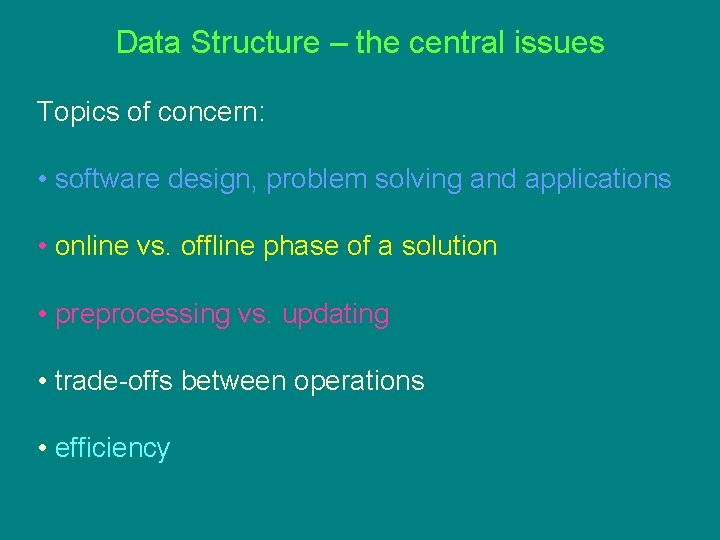 Data Structure – the central issues

Topics of concern:

• software design, problem solving and applications

• online vs. offline phase of a solution

• preprocessing vs. updating

• trade-offs between operations

• efficiency